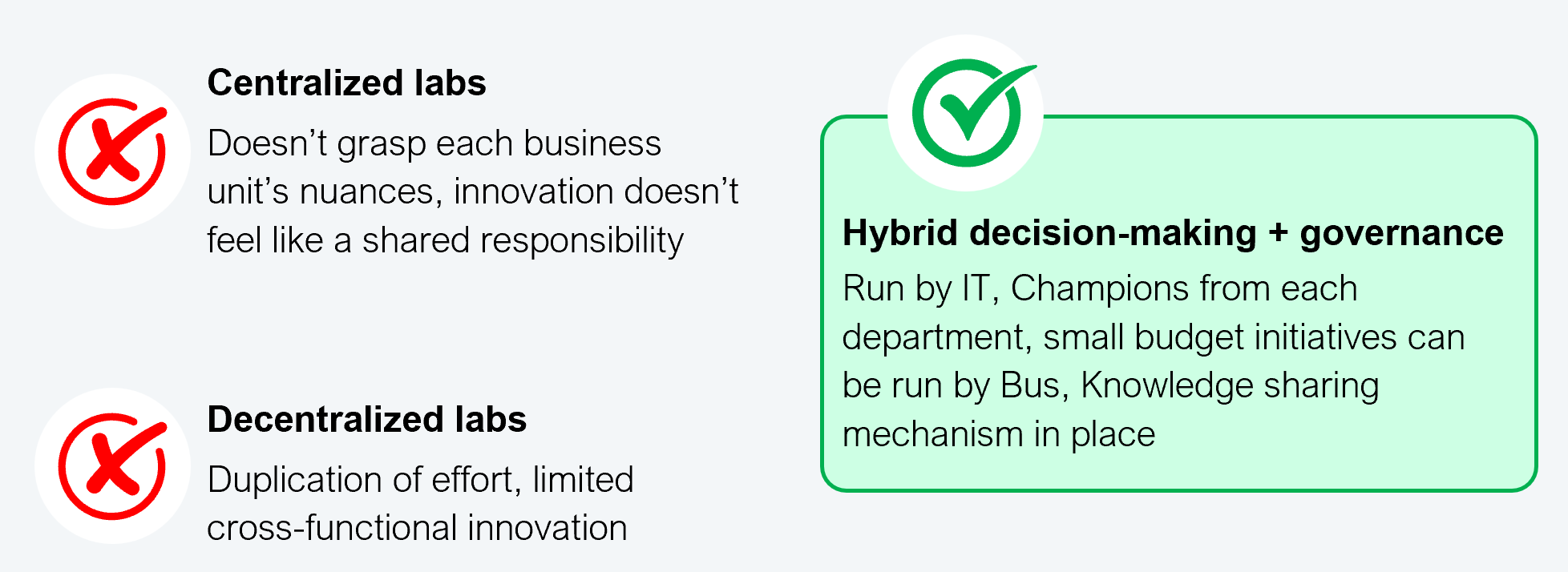 Centralized labs

Doesn’t grasp each business unit’s nuances, innovation doesn’t feel like a shared responsibility

Decentralized labs

Duplication of effort, limited cross-functional innovation

Hybrid decision-making + governance

Run by IT, Champions from each department, small budget initiatives can be run by Bus, Knowledge sharing mechanism in place